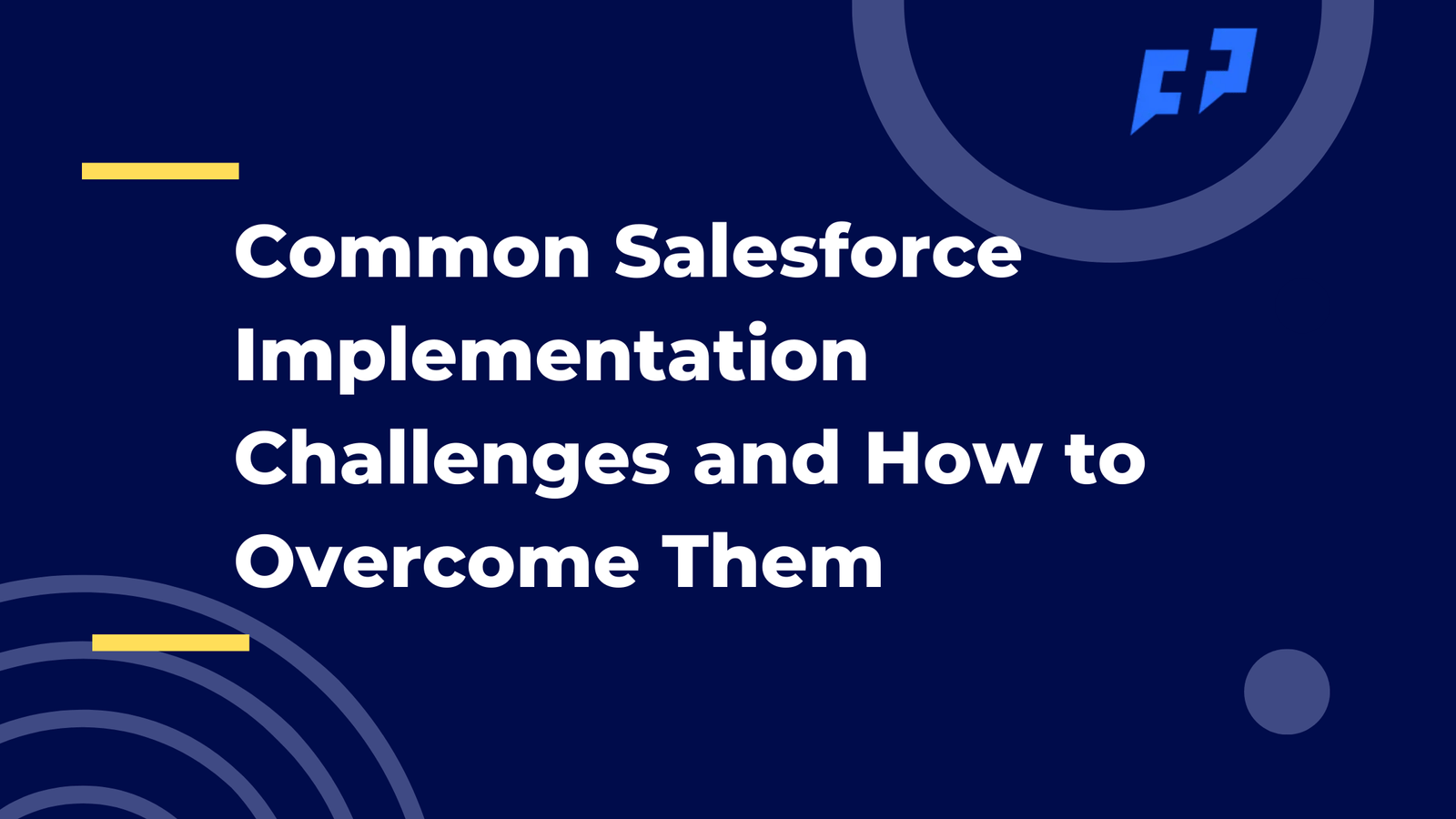 Common Salesforce Implementation Challenges and How to Overcome Them